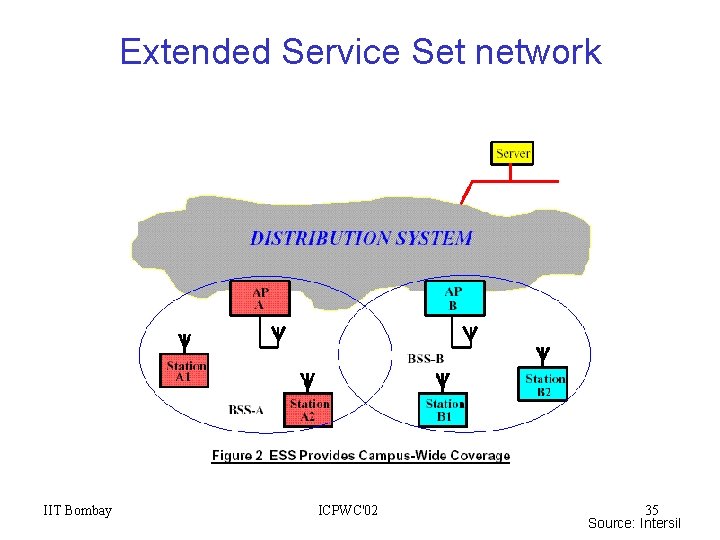 Extended Service Set network

Server

DISTRIBUTION SYSTEM

AP
A

AP
B

Station
A1

Station
A2

BSS-A

BSS-B

Station
B1

Station
B2

Figure 2 ESS Provides Campus-Wide Coverage

IIT Bombay

ICPWC'02

35

Source: Intersil